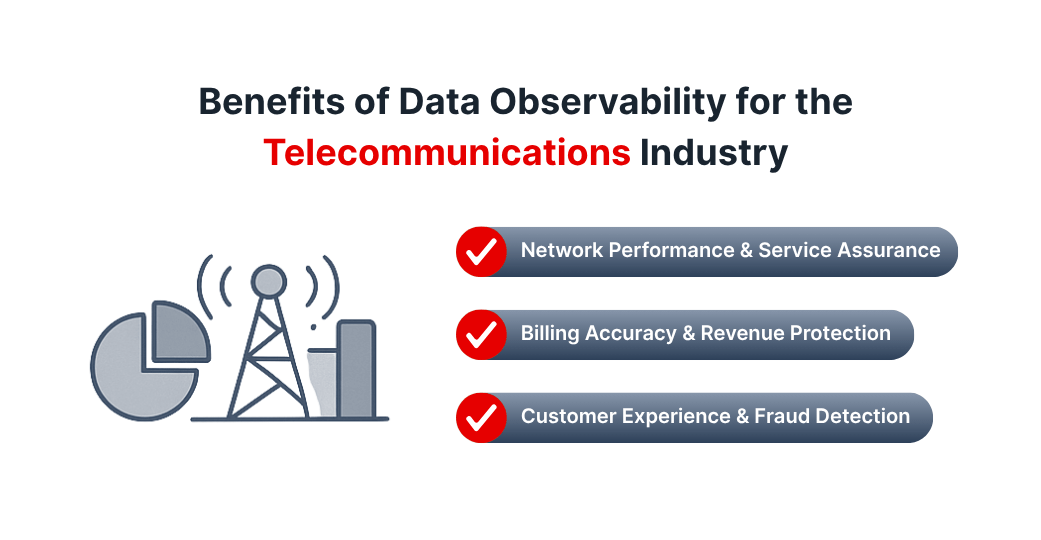 Benefits of Data Observability for the Telecommunications Industry

Network Performance & Service Assurance

Billing Accuracy & Revenue Protection

Customer Experience & Fraud Detection